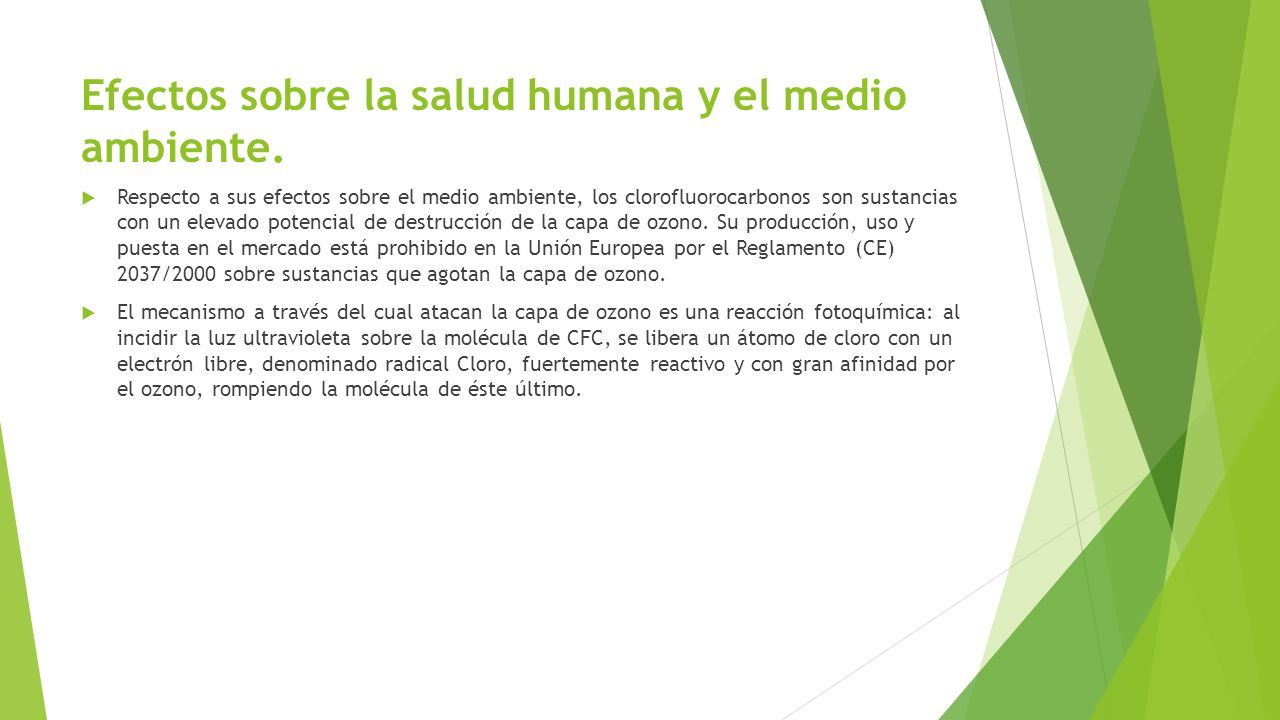 Efectos sobre la salud humana y el medio ambiente.

Respecto a sus efectos sobre el medio ambiente, los clorofluorocarbonos son sustancias con un elevado potencial de destrucción de la capa de ozono. Su producción, uso y puesta en el mercado está prohibido en la Unión Europea por el Reglamento (CE) 2037/2000 sobre sustancias que agotan la capa de ozono.

El mecanismo a través del cual atacan la capa de ozono es una reacción fotoquímica: al incidir la luz ultravioleta sobre la molécula de CFC, se libera un átomo de cloro con un electrón libre, denominado radical Cloro, fuertemente reactivo y con gran afinidad por el ozono, rompiendo la molécula de éste último.